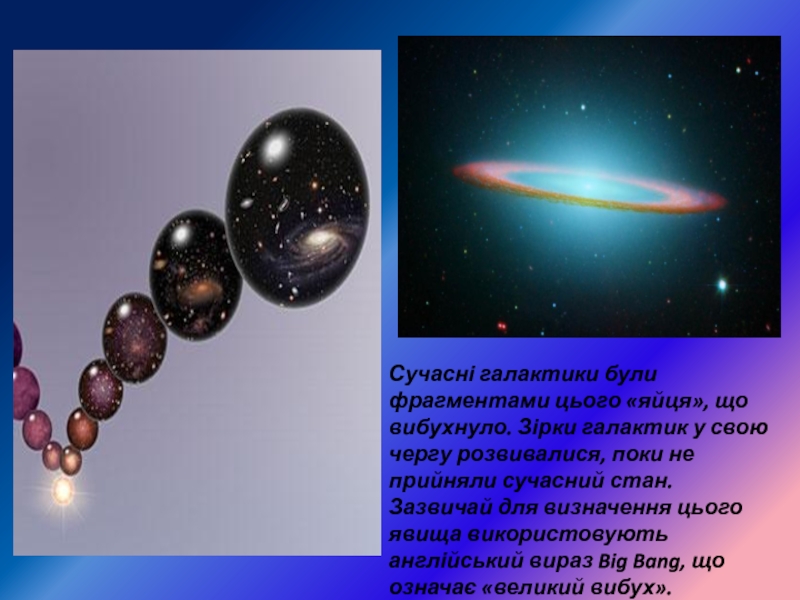 Сучасні галактики були фрагментами цього «яйця», що вибухнуло. Зірки галактик у свою чергу розвивалися, поки не прийняли сучасний стан. Зазвичай для визначення цього явища використовують англійський вираз Big Bang, що означає «великий вибух».